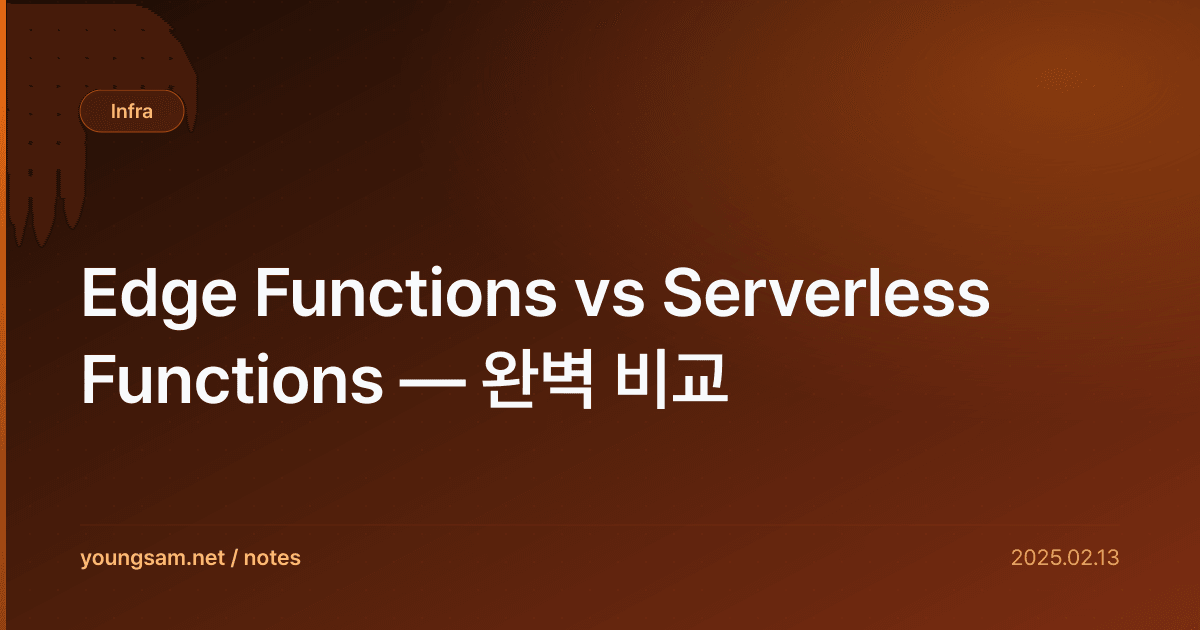 Infra

Edge Functions vs Serverless Functions — 완벽 비교

youngsam.net / notes

2025.02.13